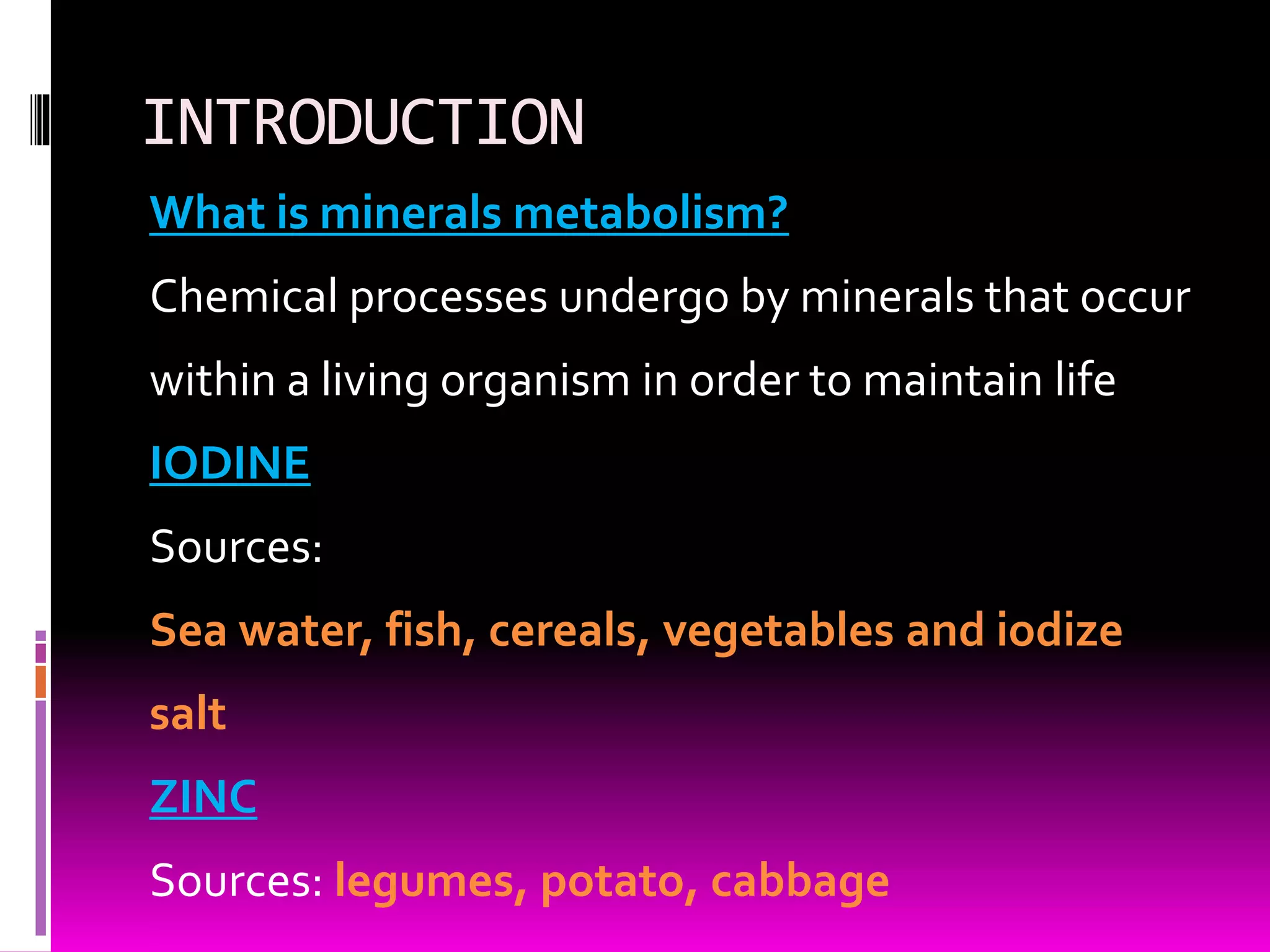 INTRODUCTION

What is minerals metabolism?

Chemical processes undergo by minerals that occur within a living organism in order to maintain life

IODINE

Sources:

Sea water, fish, cereals, vegetables and iodize salt

ZINC

Sources: legumes, potato, cabbage